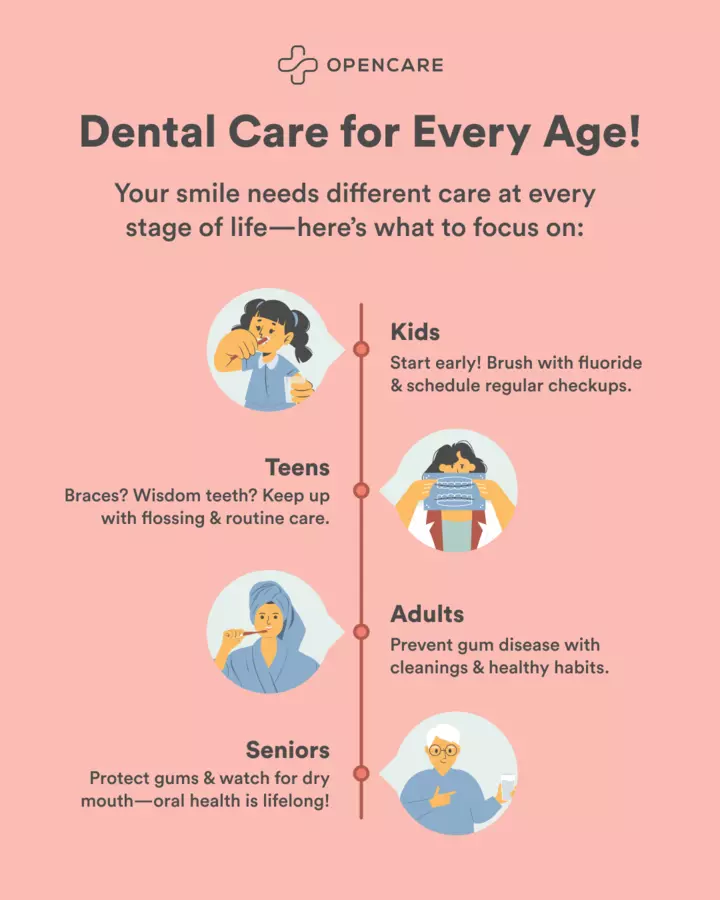 OPENCARE

Dental Care for Every Age!

Your smile needs different care at every stage of life—here's what to focus on:

Kids
Start early! Brush with fluoride & schedule regular checkups.

Teens
Braces? Wisdom teeth? Keep up with flossing & routine care.

Adults
Prevent gum disease with cleanings & healthy habits.

Seniors
Protect gums & watch for dry mouth—oral health is lifelong!